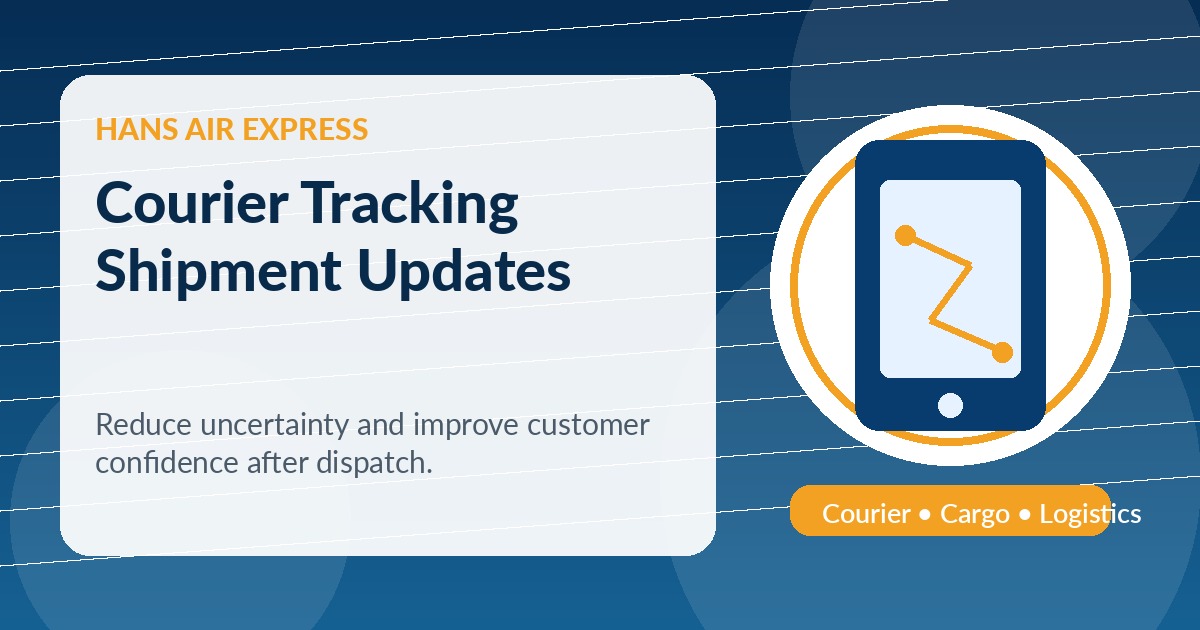 HANS AIR EXPRESS

Courier Tracking Shipment Updates

Reduce uncertainty and improve customer confidence after dispatch.

Courier • Cargo • Logistics